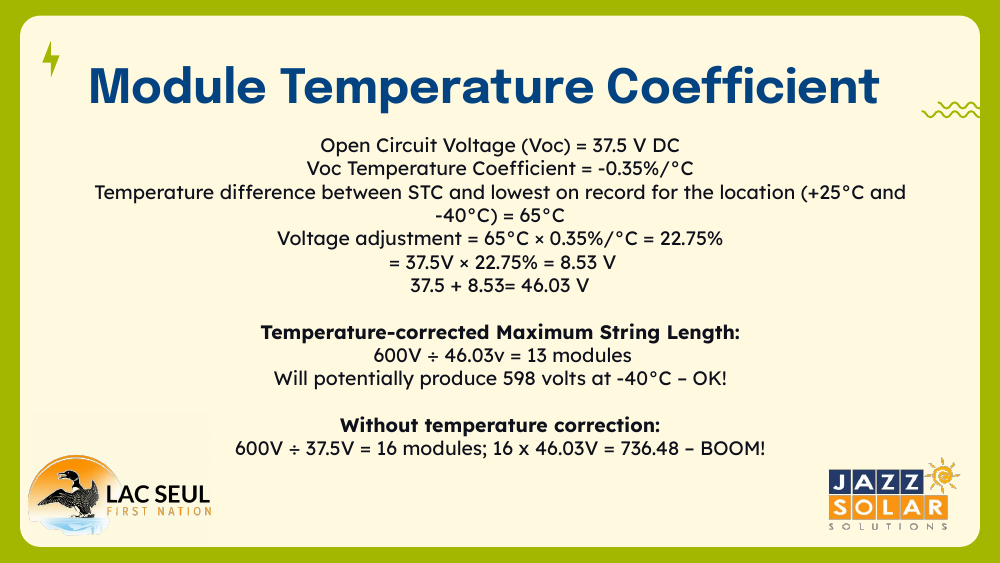 Module Temperature Coefficient

Open Circuit Voltage (Voc) = 37.5 V DC
Voc Temperature Coefficient = -0.35%/°C
Temperature difference between STC and lowest on record for the location (+25°C and -40°C) = 65°C
Voltage adjustment = 65°C × 0.35%/°C = 22.75%
= 37.5V × 22.75% = 8.53 V
37.5 + 8.53= 46.03 V

Temperature-corrected Maximum String Length:
600V ÷ 46.03v = 13 modules
Will potentially produce 598 volts at -40°C – OK!

Without temperature correction:
600V ÷ 37.5V = 16 modules; 16 x 46.03V = 736.48 – BOOM!

LAC SEUL
FIRST NATION

JAZZ
SOLAR
SOLUTIONS